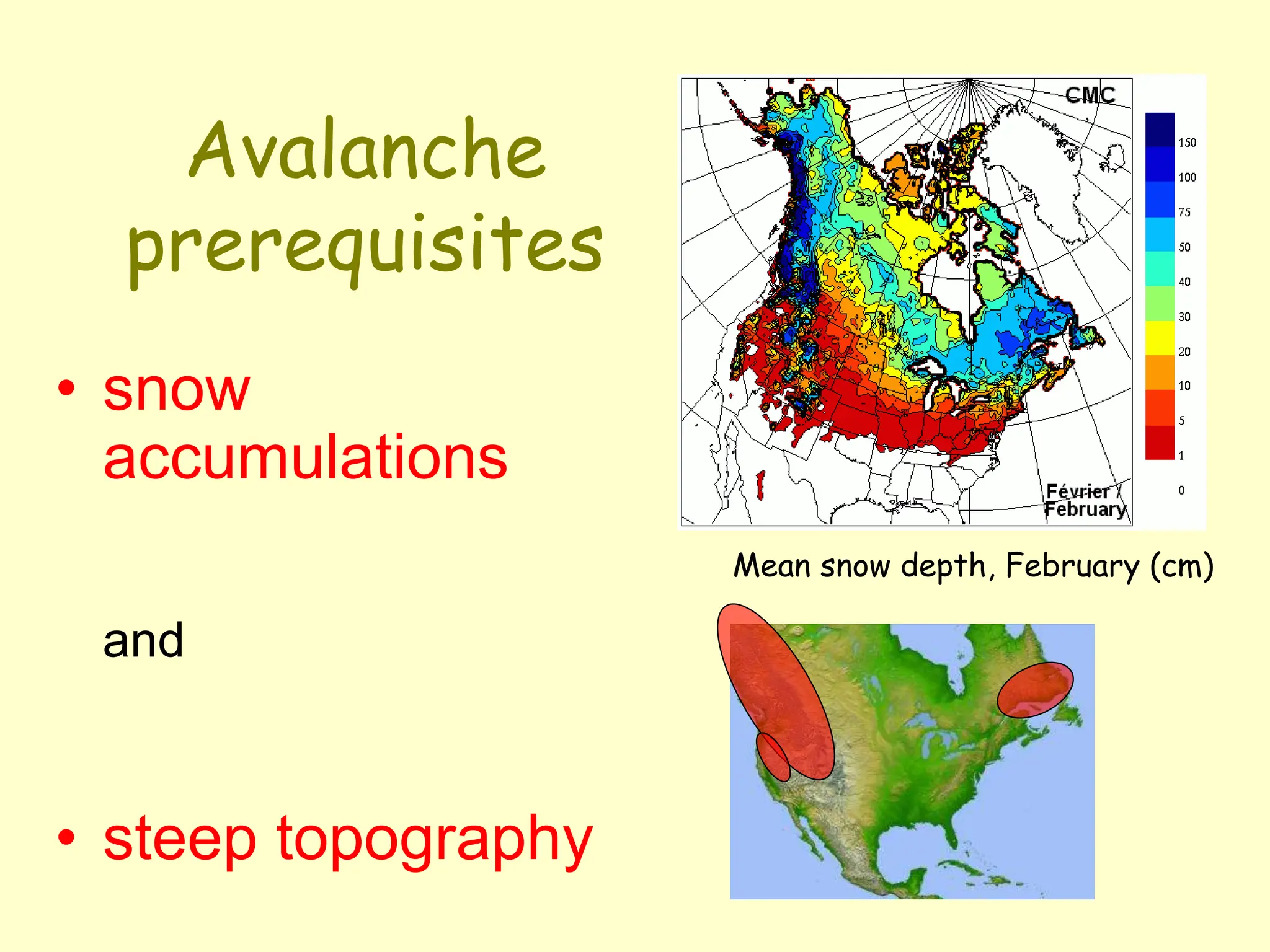 Avalanche prerequisites

• snow accumulations

and

• steep topography

CMC

150
100
75
50
40
30
20
10
5
1
0

Février / February

Mean snow depth, February (cm)